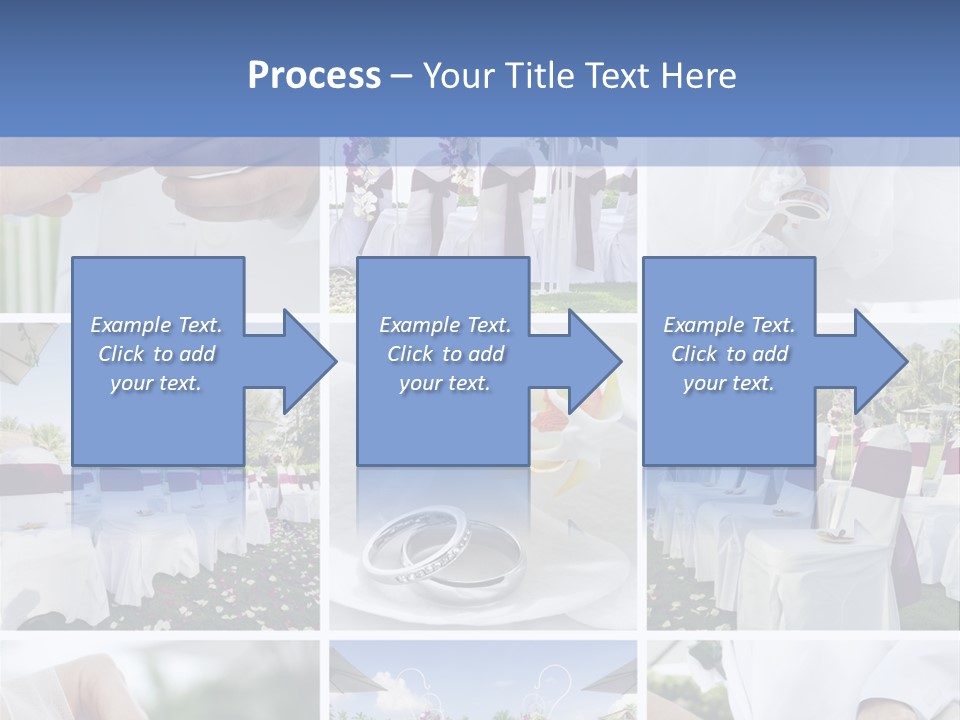 Process – Your Title Text Here

Example Text. Click to add your text.

Example Text. Click to add your text.

Example Text. Click to add your text.